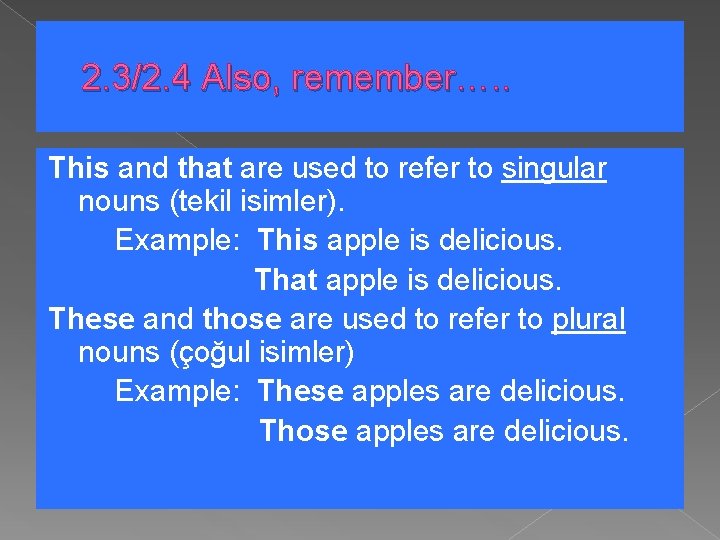 2.3/2.4 Also, remember…..

This and that are used to refer to singular nouns (tekil isimler).

Example: This apple is delicious.

That apple is delicious.

These and those are used to refer to plural nouns (çoğul isimler)

Example: These apples are delicious.

Those apples are delicious.